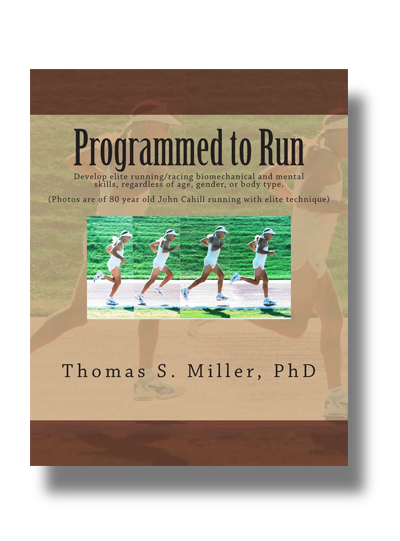 Programmed to Run

Develop elite running/racing biomechanical and mental skills, regardless of age, gender, or body type.

(Photos are of 80 year old John Cahill running with elite technique)

Thomas S. Miller, PhD